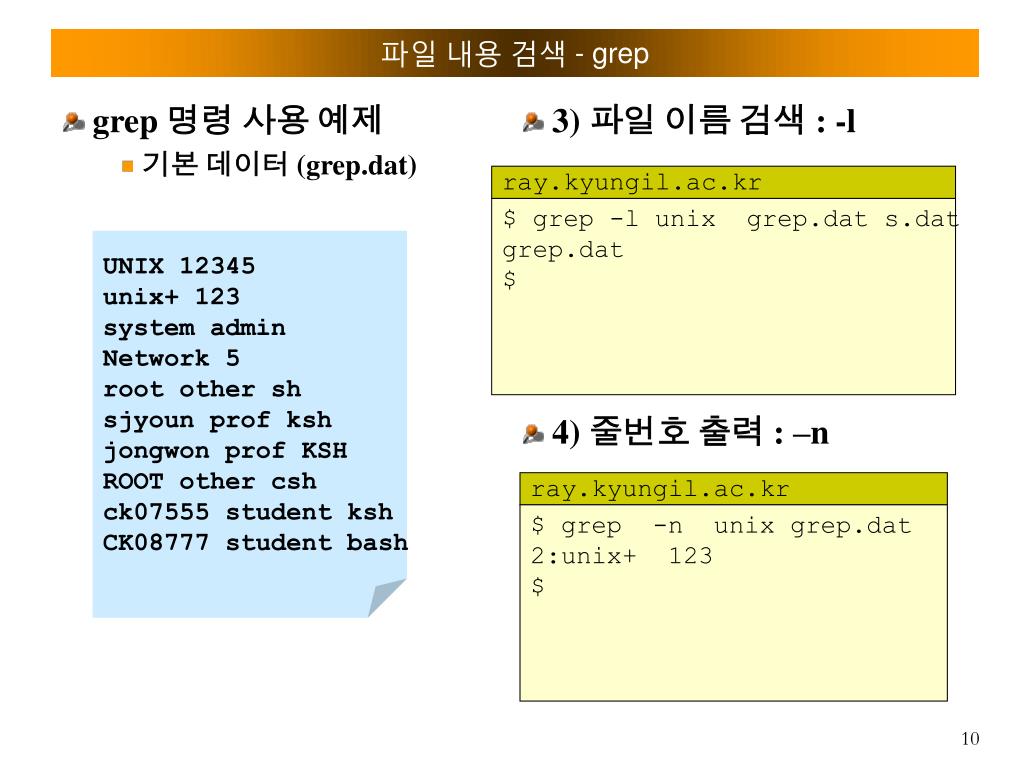 파일 내용 검색 - grep

grep 명령 사용 예제

기본 데이터 (grep.dat)

UNIX 12345
unix+ 123
system admin
Network 5
root other sh
sjyoun prof ksh
jongwon prof KSH
ROOT other csh
ck07555 student ksh
CK08777 student bash

3) 파일 이름 검색 : -l

ray.kyungil.ac.kr

$ grep -l unix grep.dat s.dat
grep.dat
$

4) 줄번호 출력 : –n

ray.kyungil.ac.kr

$ grep -n unix grep.dat
2:unix+ 123
$

10